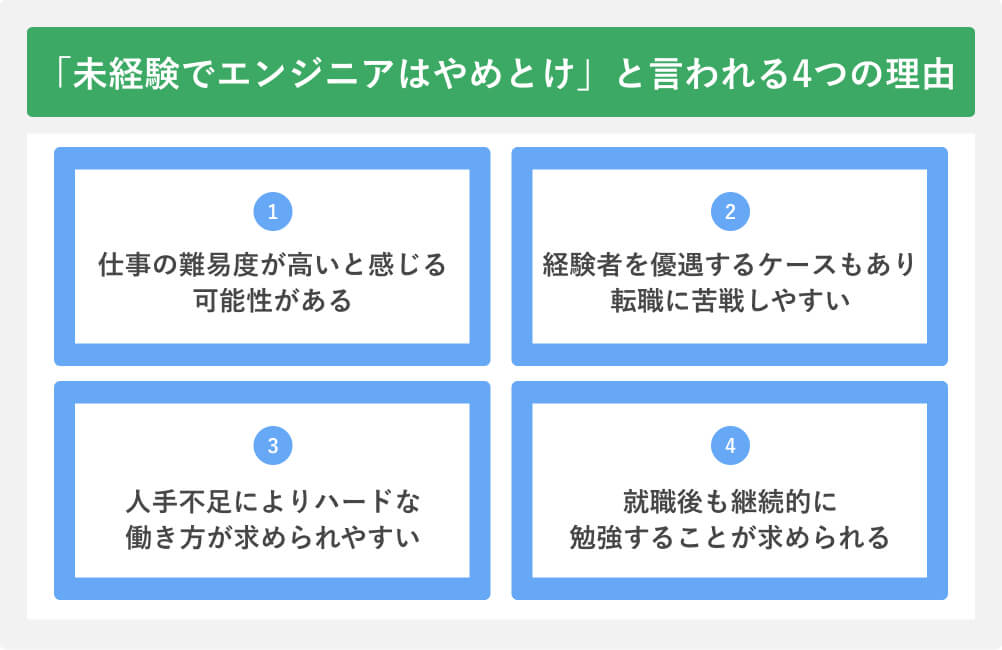 「未経験でエンジニアはやめとけ」と言われる4つの理由

1
仕事の難易度が高いと感じる可能性がある

2
経験者を優遇するケースもあり転職に苦戦しやすい

3
人手不足によりハードな働き方が求められやすい

4
就職後も継続的に勉強することが求められる